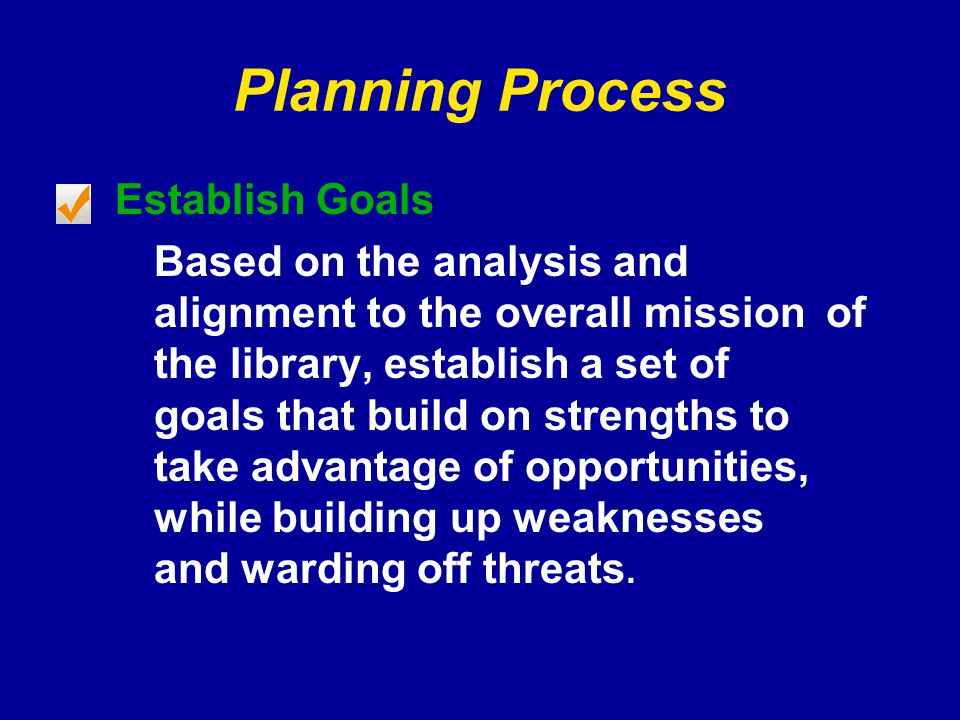 Planning Process

Establish Goals

Based on the analysis and alignment to the overall mission of the library, establish a set of goals that build on strengths to take advantage of opportunities, while building up weaknesses and warding off threats.